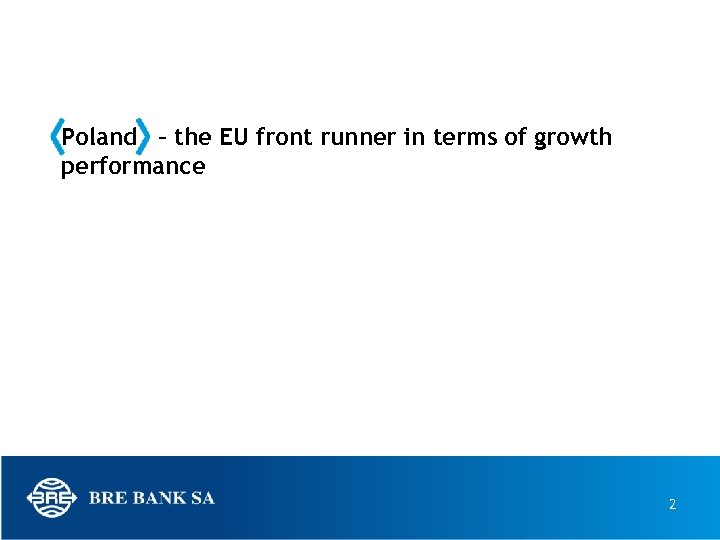 Poland – the EU front runner in terms of growth performance

BRE

BRE BANK SA

2